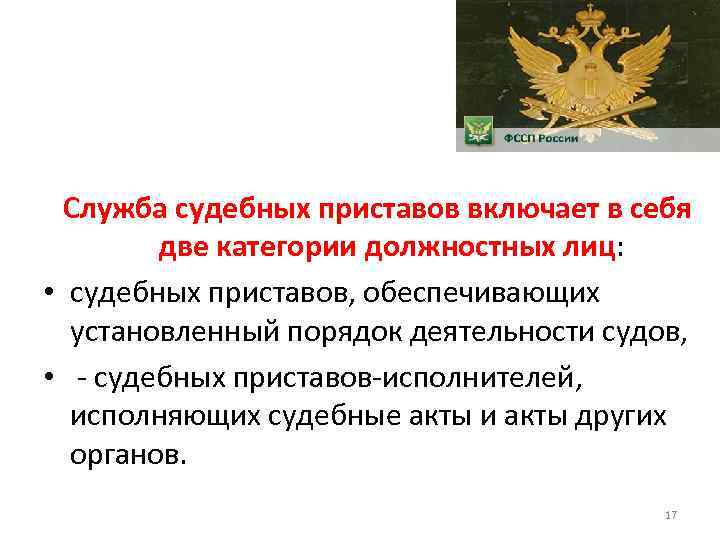 ФССП России

Служба судебных приставов включает в себя две категории должностных лиц:

• судебных приставов, обеспечивающих установленный порядок деятельности судов,

• - судебных приставов-исполнителей, исполняющих судебные акты и акты других органов.

17